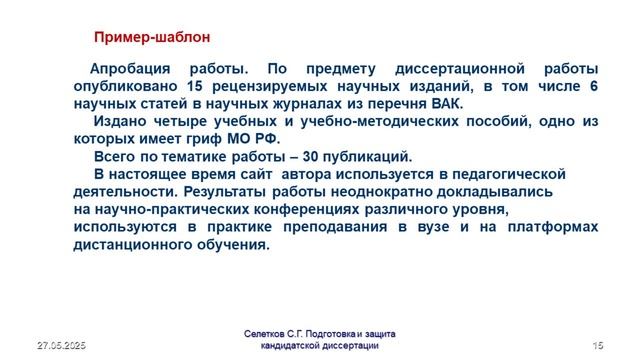 Пример-шаблон

Апробация работы. По предмету диссертационной работы опубликовано 15 рецензируемых научных изданий, в том числе 6 научных статей в научных журналах из перечня ВАК.

Издано четыре учебных и учебно-методических пособий, одно из которых имеет гриф МО РФ.

Всего по тематике работы – 30 публикаций.

В настоящее время сайт автора используется в педагогической деятельности. Результаты работы неоднократно докладывались на научно-практических конференциях различного уровня, используются в практике преподавания в вузе и на платформах дистанционного обучения.

27.05.2025

Селетков С.Г. Подготовка и защита кандидатской диссертации

15